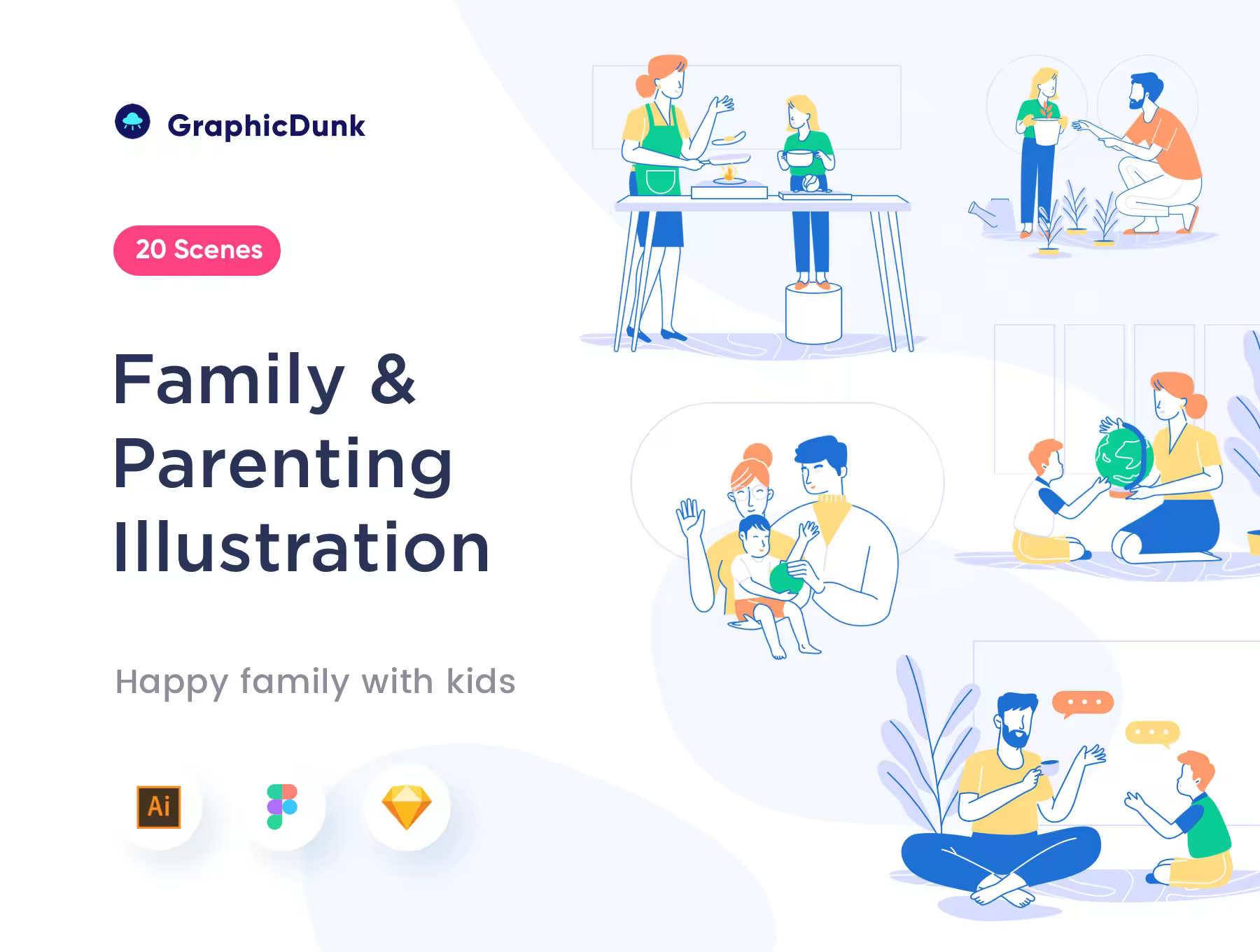 GraphicDunk

20 Scenes

Family & Parenting Illustration

Happy family with kids

Ai